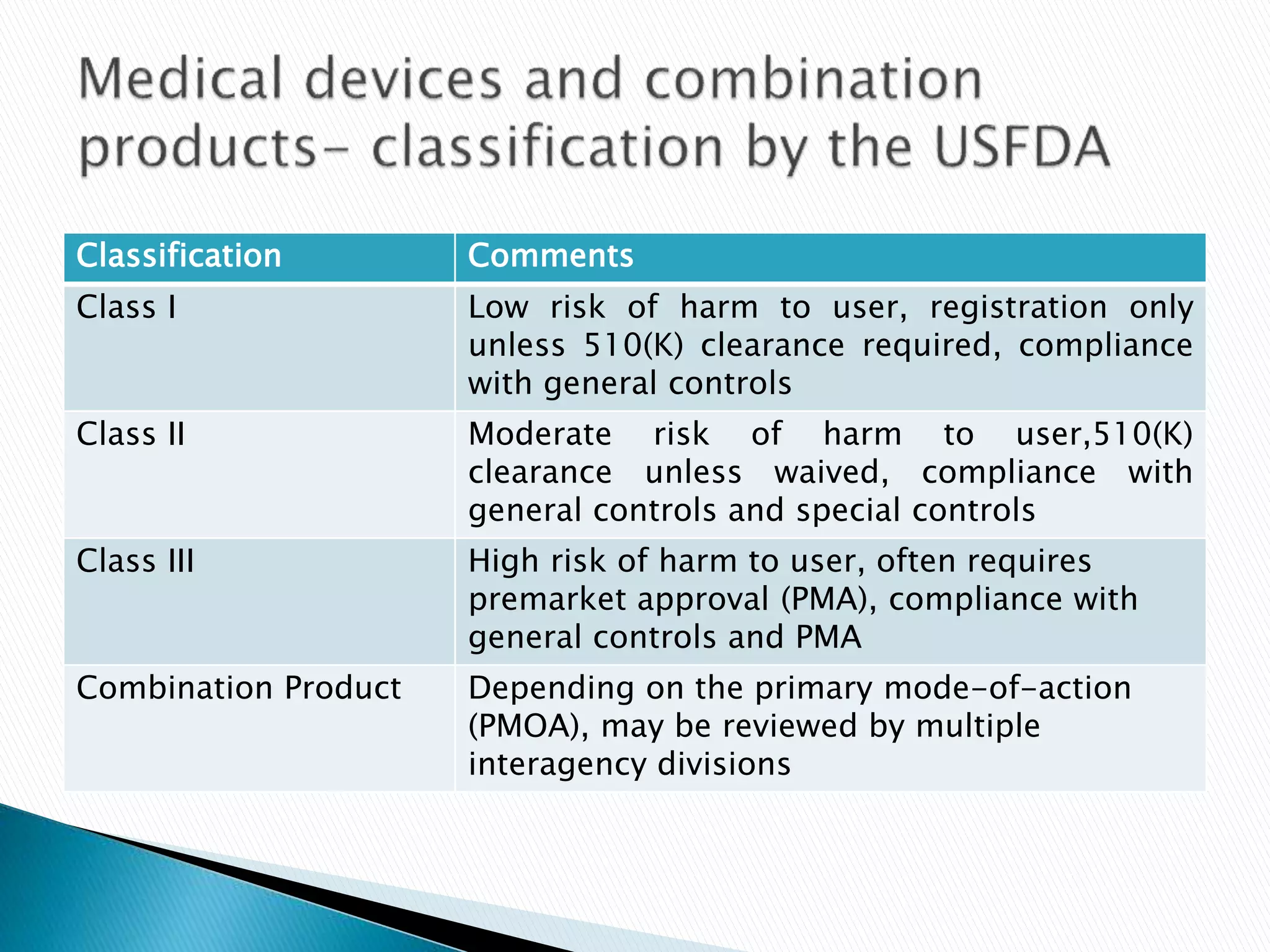 Medical devices and combination products- classification by the USFDA

| Classification | Comments |
|---|---|
| Class I | Low risk of harm to user, registration only unless 510(K) clearance required, compliance with general controls |
| Class II | Moderate risk of harm to user,510(K) clearance unless waived, compliance with general controls and special controls |
| Class III | High risk of harm to user, often requires premarket approval (PMA), compliance with general controls and PMA |
| Combination Product | Depending on the primary mode-of-action (PMOA), may be reviewed by multiple interagency divisions |